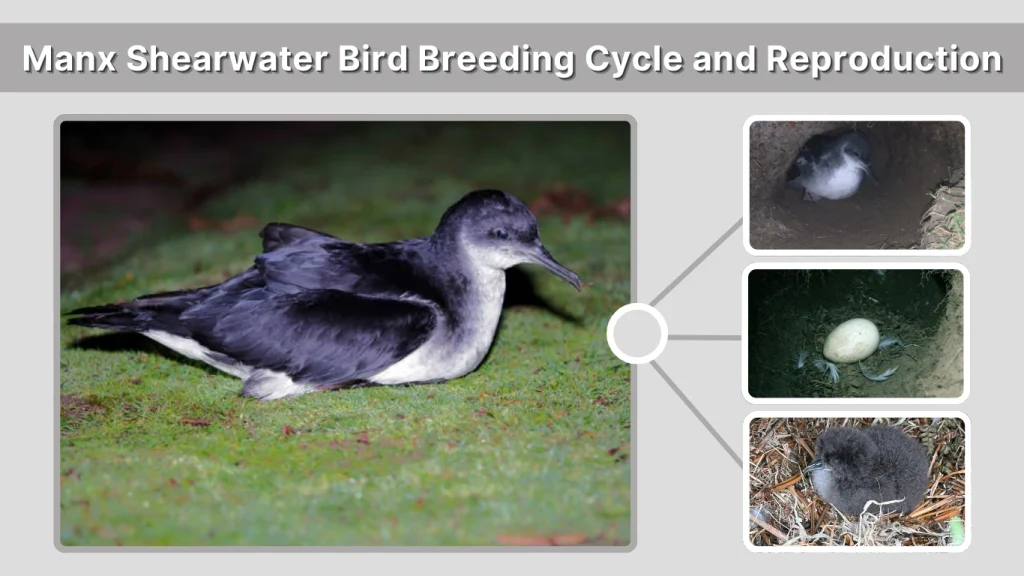 Manx Shearwater Bird Breeding Cycle and Reproduction